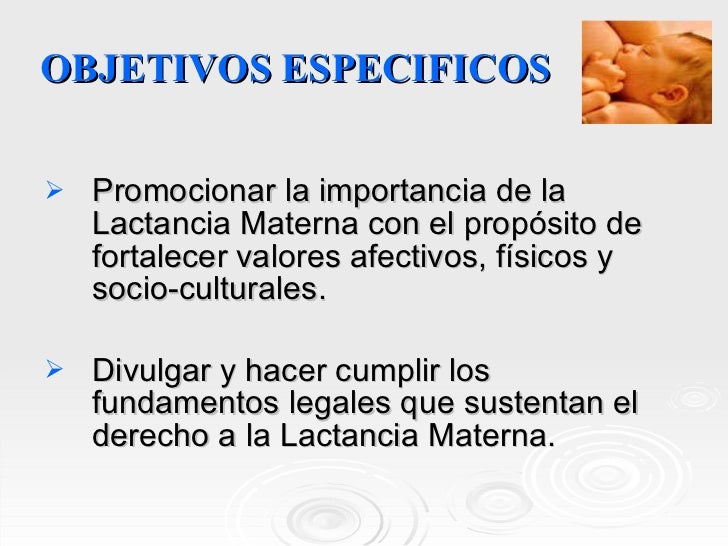 OBJETIVOS ESPECIFICOS

➢ Promocionar la importancia de la Lactancia Materna con el propósito de fortalecer valores afectivos, físicos y socio-culturales.

➢ Divulgar y hacer cumplir los fundamentos legales que sustentan el derecho a la Lactancia Materna.